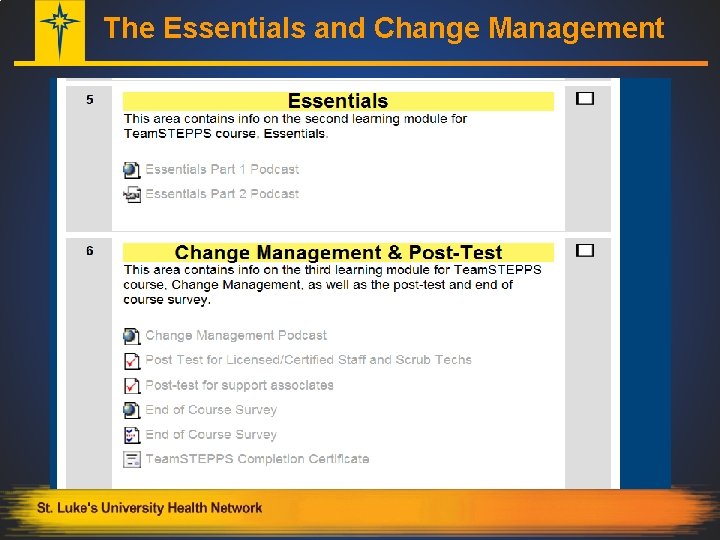 The Essentials and Change Management

5

Essentials

This area contains info on the second learning module for TeamSTEPPS course, Essentials.

Essentials Part 1 Podcast

Essentials Part 2 Podcast

6

Change Management & Post-Test

This area contains info on the third learning module for TeamSTEPPS course, Change Management, as well as the post-test and end of course survey.

Change Management Podcast

Post Test for Licensed/Certified Staff and Scrub Techs

Post-test for support associates

End of Course Survey

End of Course Survey

TeamSTEPPS Completion Certificate

St. Luke's University Health Network